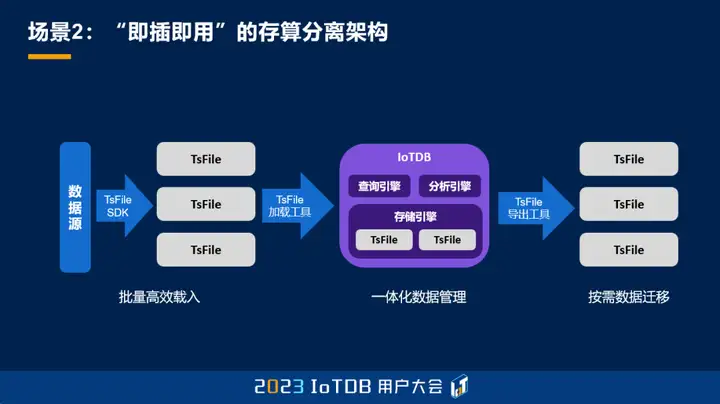 场景2：“即插即用”的存算分离架构

数据源

TsFile SDK

TsFile

TsFile

TsFile

批量高效载入

TsFile 加载工具

IoTDB

查询引擎

分析引擎

存储引擎

TsFile

TsFile

一体化数据管理

TsFile 导出工具

TsFile

TsFile

TsFile

按需数据迁移

2023 IoTDB 用户大会